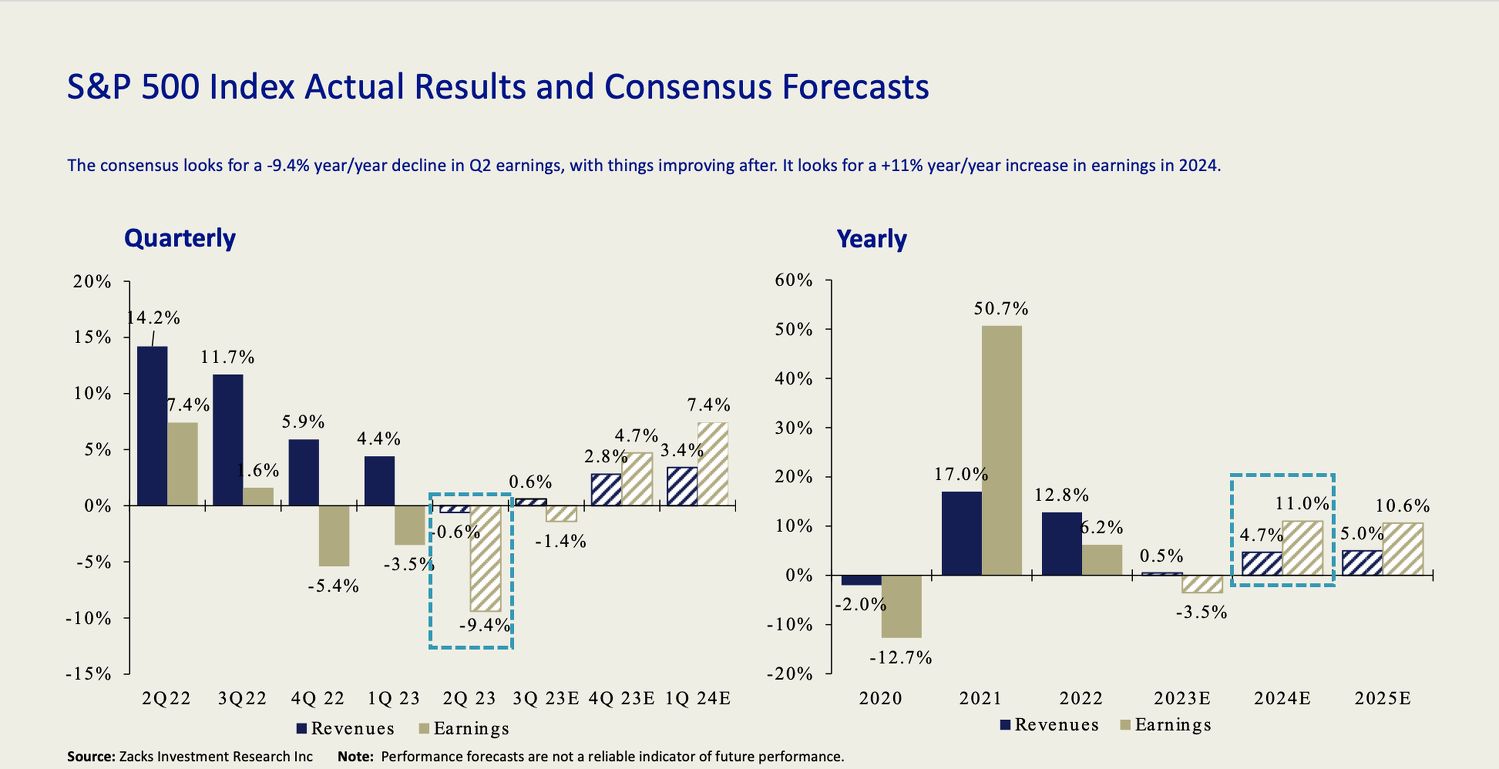 S&P 500 Index Actual Results and Consensus Forecasts

The consensus looks for a -9.4% year/year decline in Q2 earnings, with things improving after. It looks for a +11% year/year increase in earnings in 2024.

Quarterly

20%
15%
10%
5%
0%
-5%
-10%
-15%

14.2%
7.4%
11.7%
1.6%
5.9%
-5.4%
4.4%
-3.5%
-0.6%
-9.4%
0.6%
-1.4%
2.8%
4.7%
3.4%
7.4%

2Q22 3Q22 4Q 22 1Q 23 2Q 23 3Q 23E 4Q 23E 1Q 24E

Revenues Earnings

Yearly

60%
50%
40%
30%
20%
10%
0%
-10%
-20%

-2.0%
-12.7%
17.0%
50.7%
12.8%
6.2%
0.5%
-3.5%
4.7%
11.0%
5.0%
10.6%

2020 2021 2022 2023E 2024E 2025E

Revenues Earnings

Source: Zacks Investment Research Inc Note: Performance forecasts are not a reliable indicator of future performance.